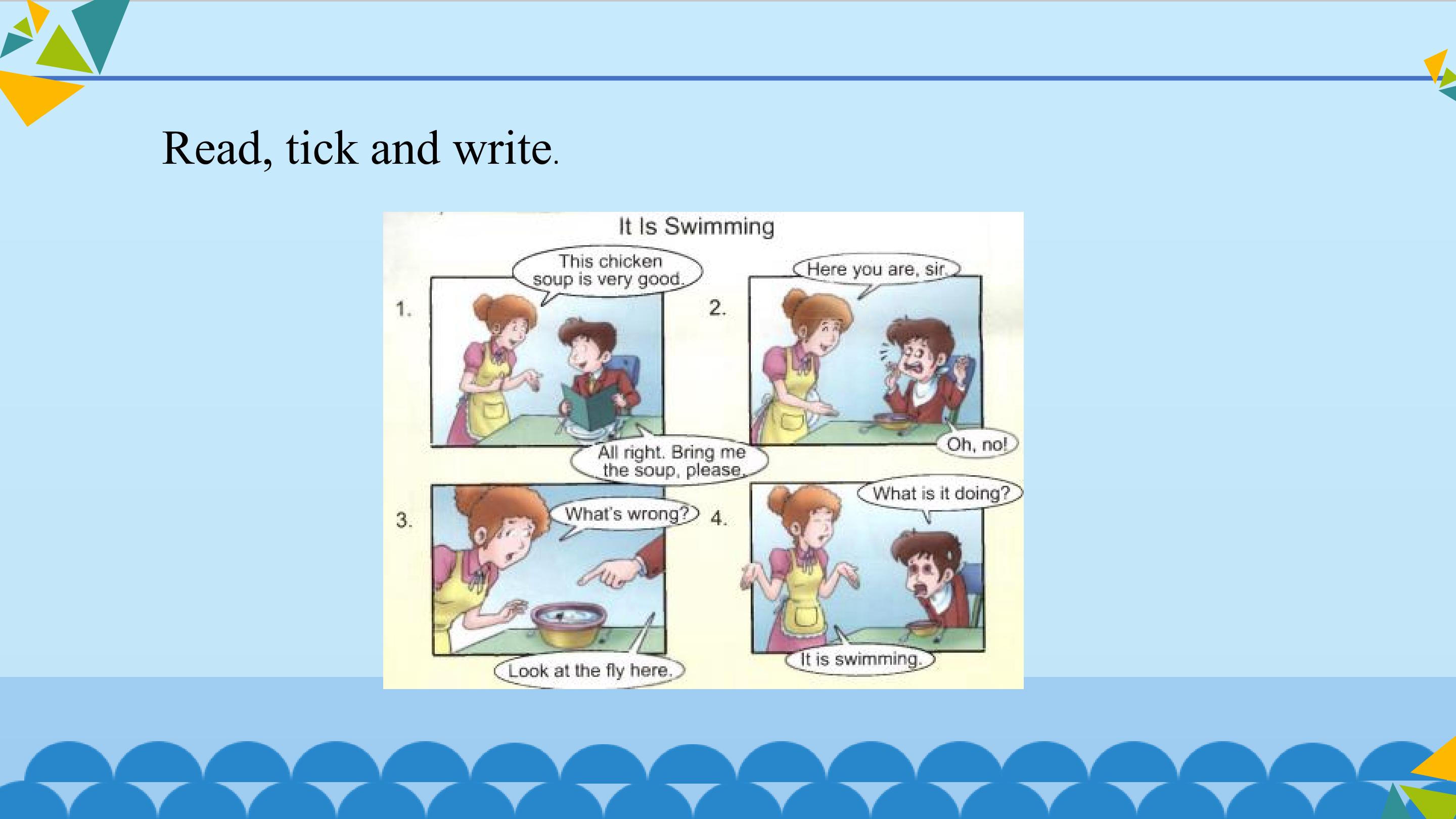 Read, tick and write.

It Is Swimming

1.

This chicken soup is very good.

All right. Bring me the soup, please.

2.

Here you are, sir.

Oh, no!

3.

What's wrong?

Look at the fly here.

4.

What is it doing?

It is swimming.